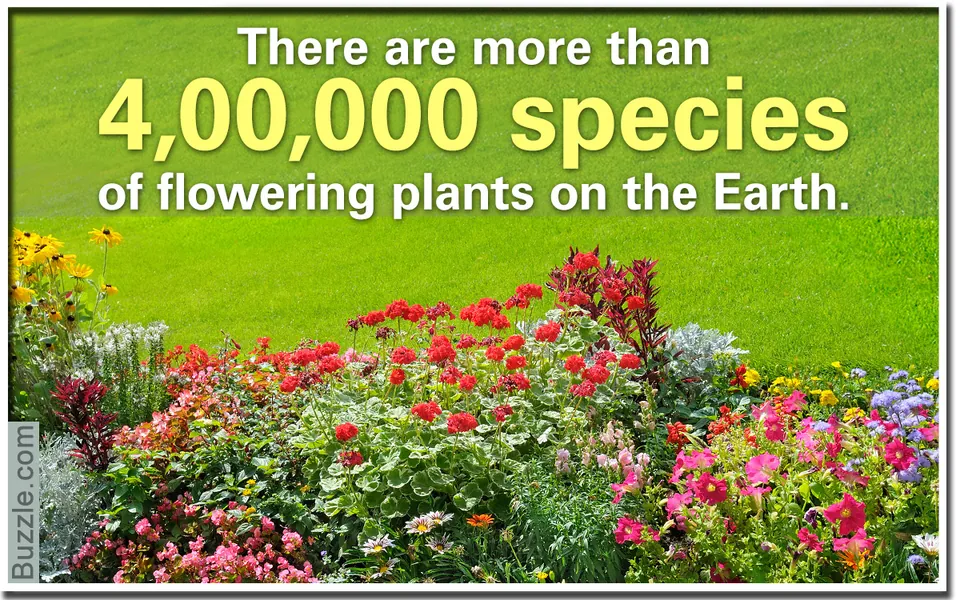 There are more than 4,00,000 species of flowering plants on the Earth.

Buzzle.com